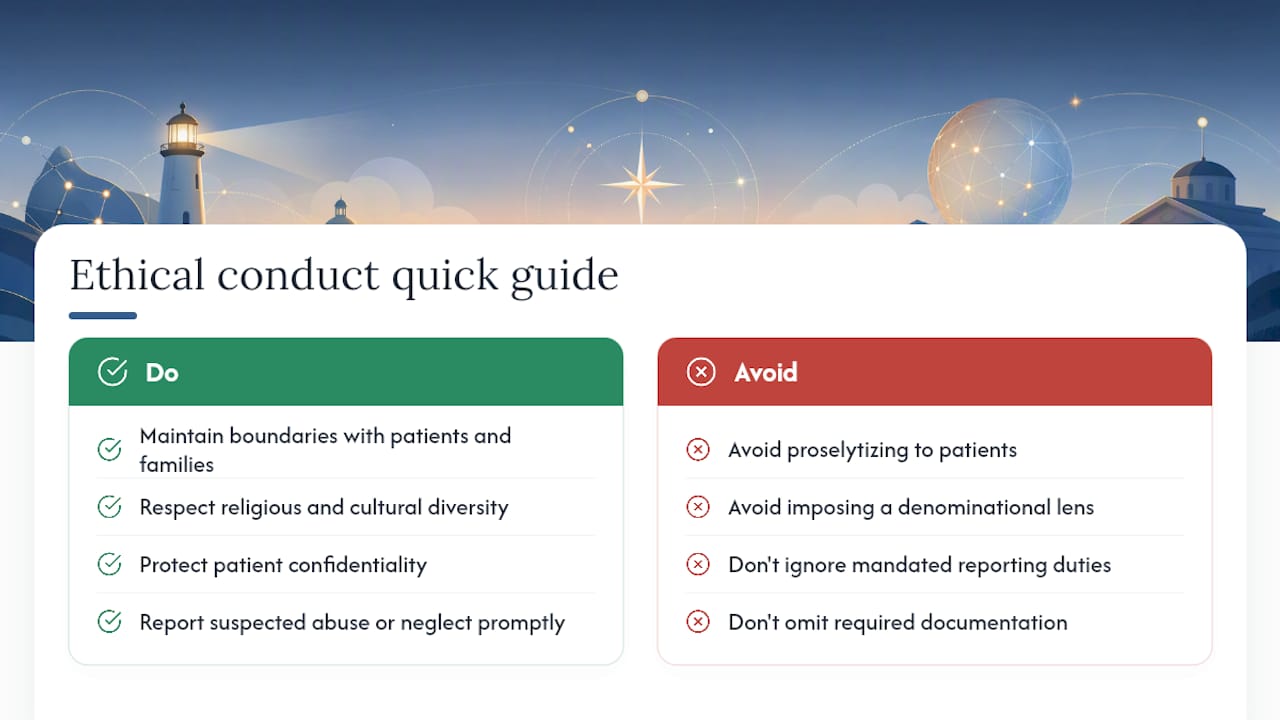 Ethical conduct quick guide

Do

Maintain boundaries with patients and families

Respect religious and cultural diversity

Protect patient confidentiality

Report suspected abuse or neglect promptly

Avoid

Avoid proselytizing to patients

Avoid imposing a denominational lens

Don't ignore mandated reporting duties

Don't omit required documentation